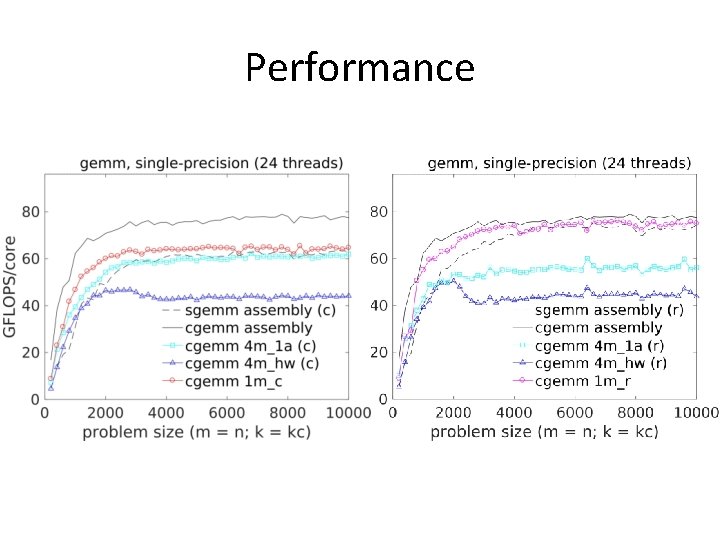 Performance

gemm, single-precision (24 threads)

GFLOPS/core

80
60
40
20
0

sgemm assembly (c)
cgemm assembly
cgemm 4m_1a (c)
cgemm 4m_hw (c)
cgemm 1m_c

0 2000 4000 6000 8000 10000
problem size (m = n; k = kc)

gemm, single-precision (24 threads)

80
60
40
20
0

sgemm assembly (r)
cgemm assembly
cgemm 4m_1a (r)
cgemm 4m_hw (r)
cgemm 1m_r

0 2000 4000 6000 8000 10000
problem size (m = n; k = kc)